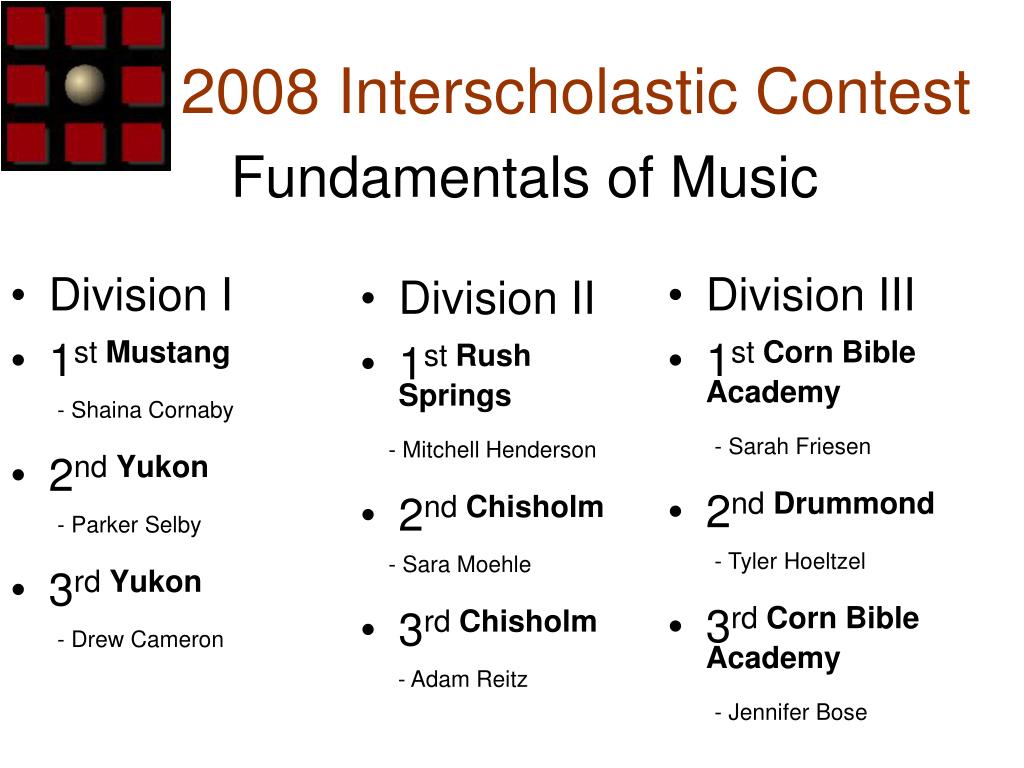 2008 Interscholastic Contest

Fundamentals of Music

• Division I
• 1st Mustang
- Shaina Cornaby
• 2nd Yukon
- Parker Selby
• 3rd Yukon
- Drew Cameron

• Division II
• 1st Rush Springs
- Mitchell Henderson
• 2nd Chisholm
- Sara Moehle
• 3rd Chisholm
- Adam Reitz

• Division III
• 1st Corn Bible Academy
- Sarah Friesen
• 2nd Drummond
- Tyler Hoeltzel
• 3rd Corn Bible Academy
- Jennifer Bose